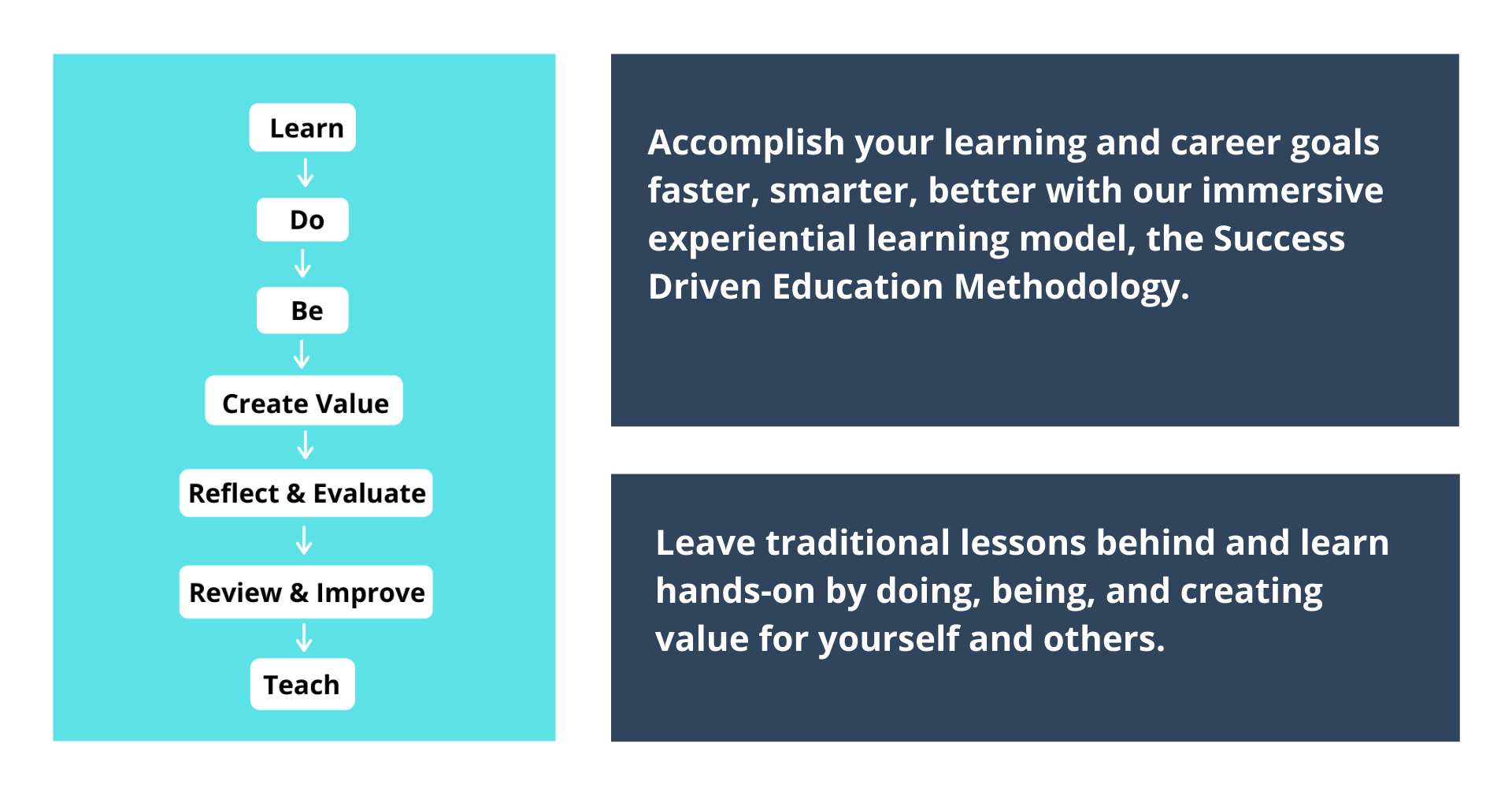 Learn

Do

Be

Create Value

Reflect & Evaluate

Review & Improve

Teach

Accomplish your learning and career goals faster, smarter, better with our immersive experiential learning model, the Success Driven Education Methodology.

Leave traditional lessons behind and learn hands-on by doing, being, and creating value for yourself and others.